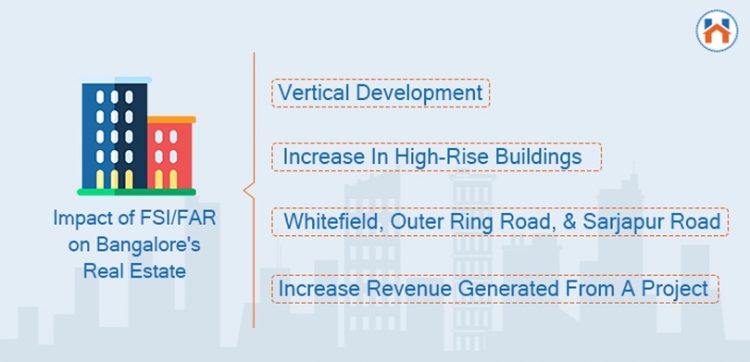 Impact of FSI/FAR on Bangalore's Real Estate

Vertical Development

Increase In High-Rise Buildings

Whitefield, Outer Ring Road, & Sarjapur Road

Increase Revenue Generated From A Project